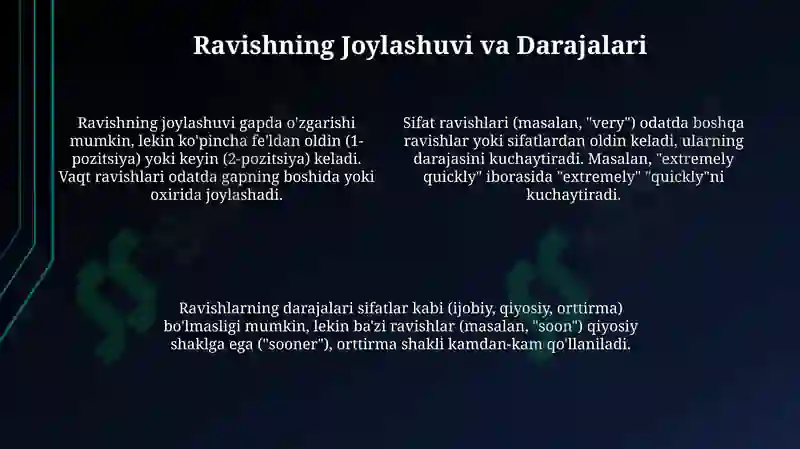 Ravishning Joylashuvi va Darajalari

Ravishning joylashuvi gapda o'zgarishi mumkin, lekin ko'pincha fe'ldan oldin (1-pozitsiya) yoki keyin (2-pozitsiya) keladi. Vaqt ravishlari odatda gapning boshida yoki oxirida joylashadi.

Sifat ravishlari (masalan, "very") odatda boshqa ravishlar yoki sifatlardan oldin keladi, ularning darajasini kuchaytiradi. Masalan, "extremely quickly" iborasida "extremely" "quickly"ni kuchaytiradi.

Ravishlarning darajalari sifatlar kabi (ijobiy, qiyosiy, orttirma) bo'lmasligi mumkin, lekin ba'zi ravishlar (masalan, "soon") qiyosiy shaklga ega ("sooner"), orttirma shakli kamdan-kam qo'llaniladi.